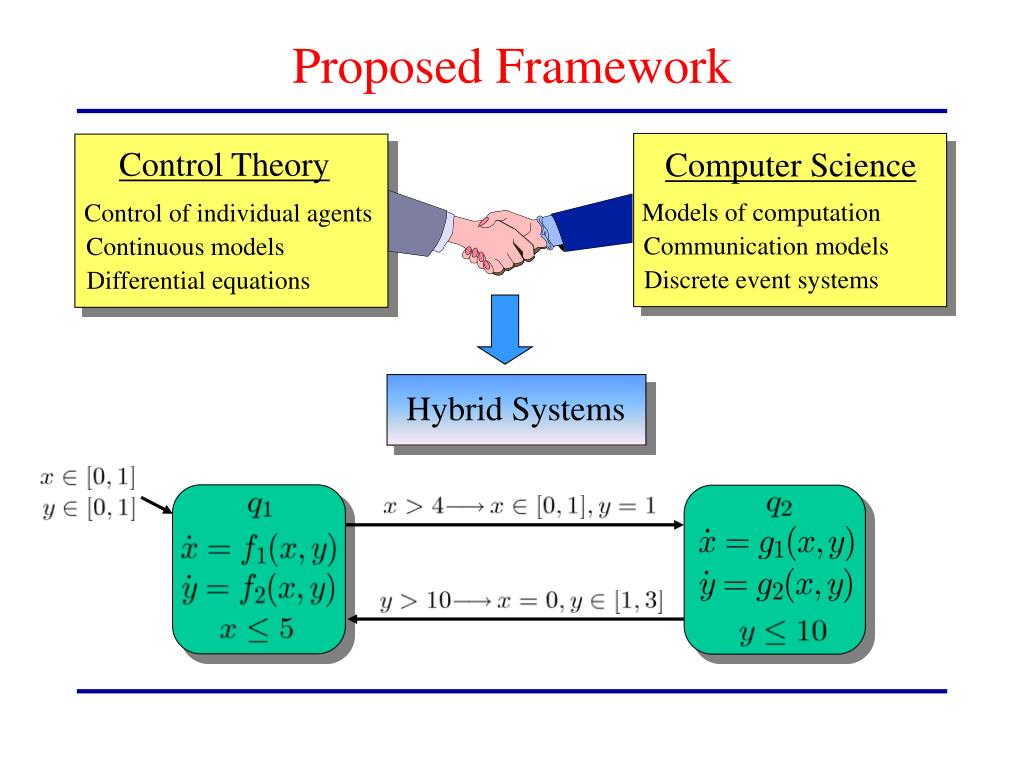 Proposed Framework

Control Theory

Control of individual agents
Continuous models
Differential equations

Computer Science

Models of computation
Communication models
Discrete event systems

Hybrid Systems

$x \in [0,1]$
$y \in [0,1]$

$q_1$
$\dot{x} = f_1(x,y)$
$\dot{y} = f_2(x,y)$
$x \leq 5$

$x > 4 \longrightarrow x \in [0,1], y = 1$

$y > 10 \longrightarrow x = 0, y \in [1,3]$

$q_2$
$\dot{x} = g_1(x,y)$
$\dot{y} = g_2(x,y)$
$y \leq 10$